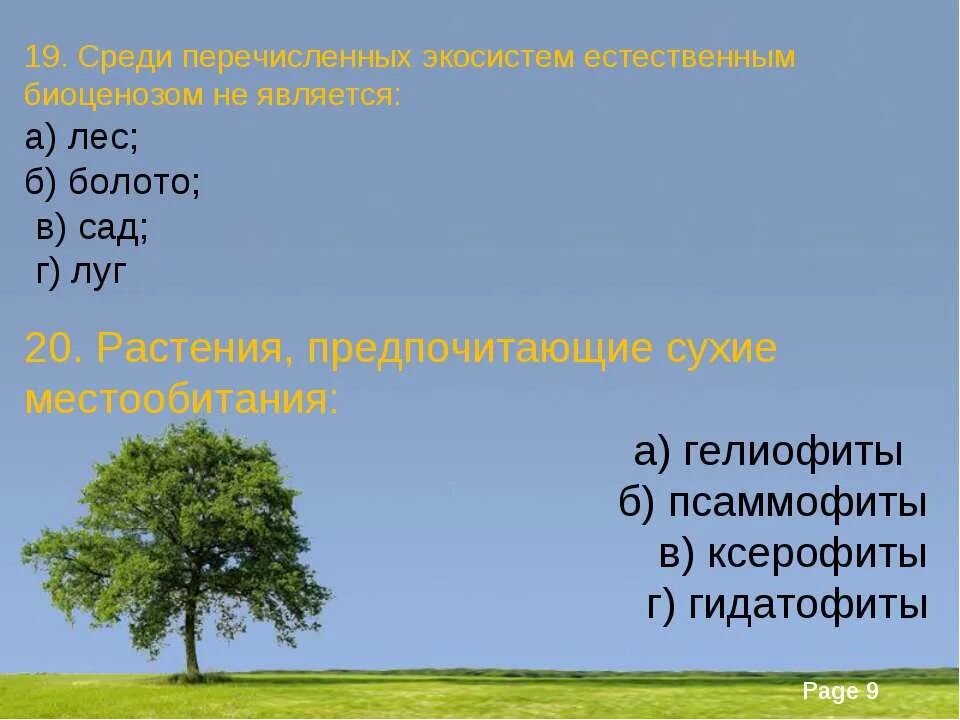 19. Среди перечисленных экосистем естественным биоценозом не является:
а) лес;
б) болото;
в) сад;
г) луг

20. Растения, предпочитающие сухие местообитания:
а) гелиофиты
б) псаммофиты
в) ксерофиты
г) гидатофиты

Page 9